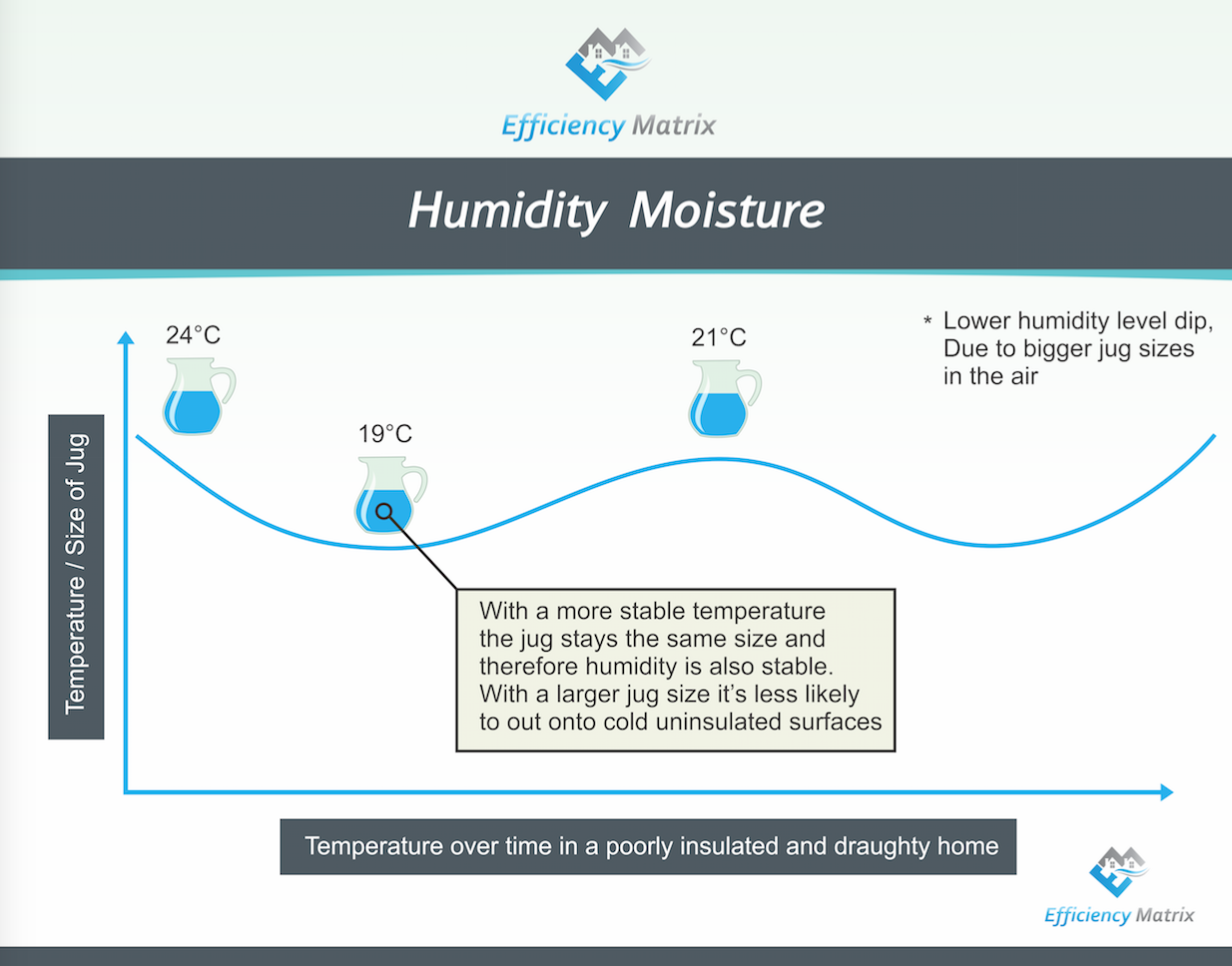 Efficiency Matrix

Humidity Moisture

24°C

19°C

21°C

* Lower humidity level dip, Due to bigger jug sizes in the air

Temperature / Size of Jug

With a more stable temperature the jug stays the same size and therefore humidity is also stable. With a larger jug size it's less likely to out onto cold uninsulated surfaces

Temperature over time in a poorly insulated and draughty home

Efficiency Matrix